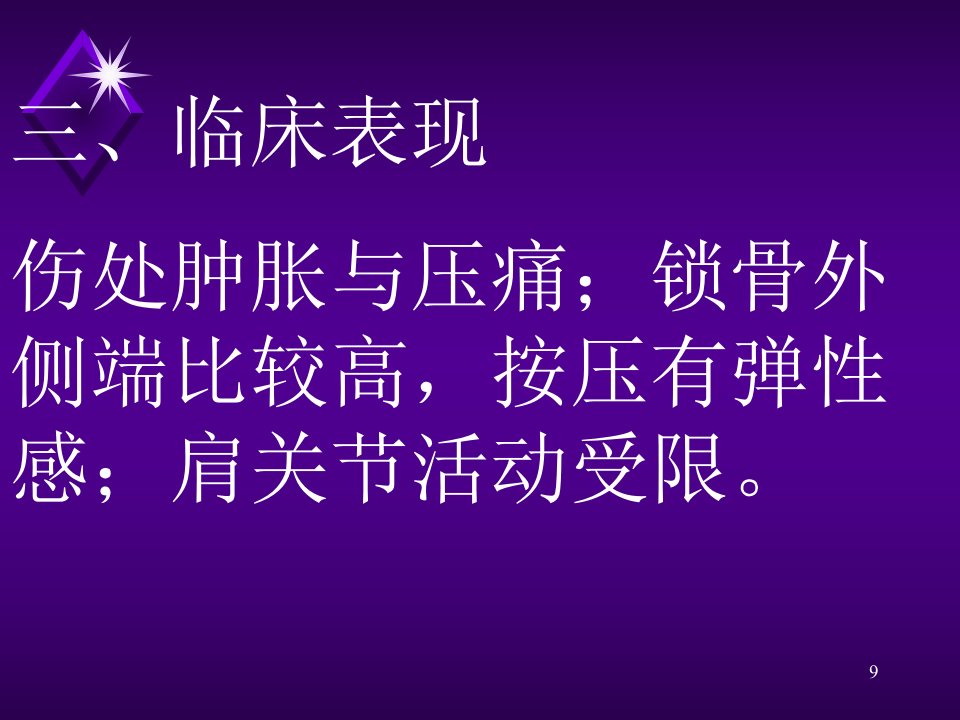 三、临床表现

伤处肿胀与压痛；锁骨外侧端比较高，按压有弹性感；肩关节活动受限。

9